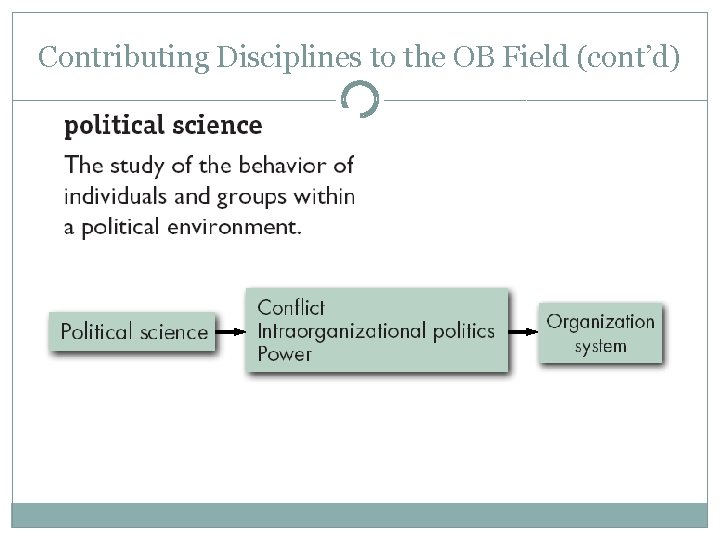 Contributing Disciplines to the OB Field (cont'd)

political science

The study of the behavior of individuals and groups within a political environment.

Political science

Conflict
Intraorganizational politics
Power

Organization system